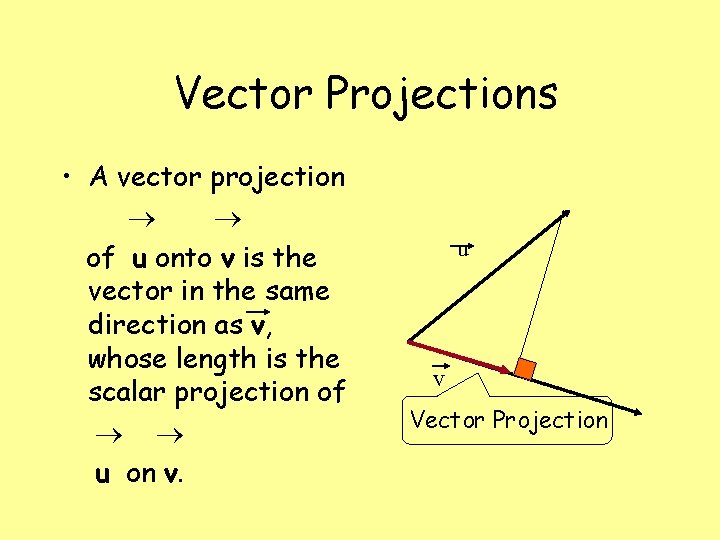 Vector Projections

• A vector projection of $\vec{u}$ onto $\vec{v}$ is the vector in the same direction as $\vec{v}$, whose length is the scalar projection of $\vec{u}$ on $\vec{v}$.

$\vec{u}$

$\vec{v}$

Vector Projection